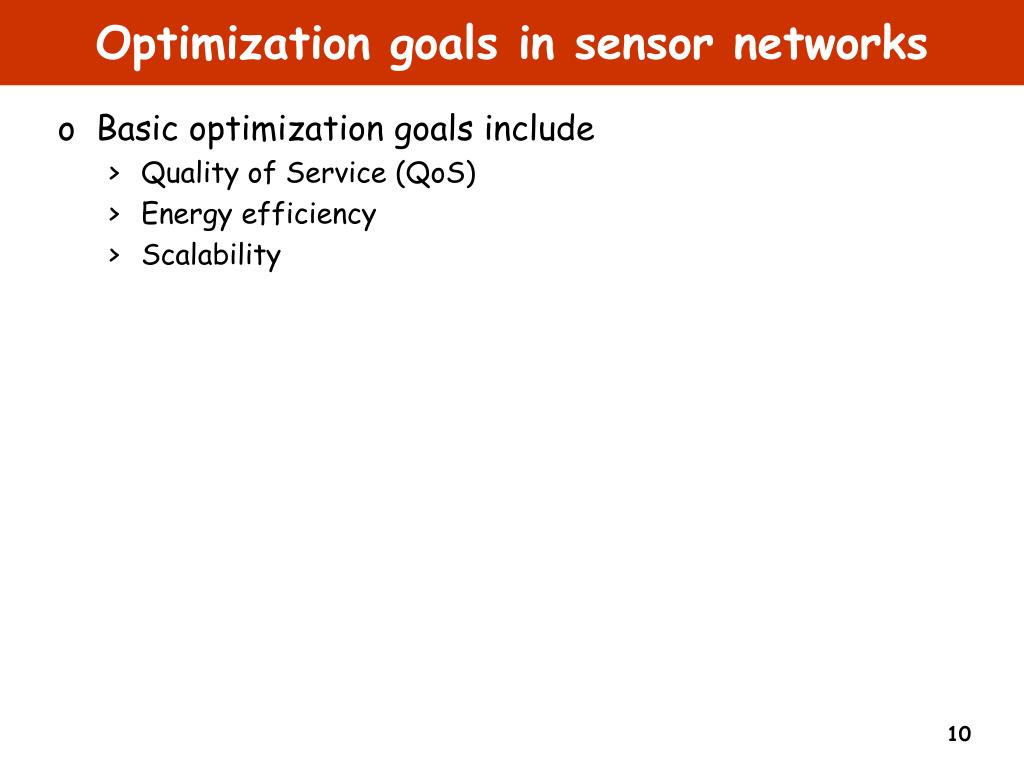 Optimization goals in sensor networks

o Basic optimization goals include
> Quality of Service (QoS)
> Energy efficiency
> Scalability

10